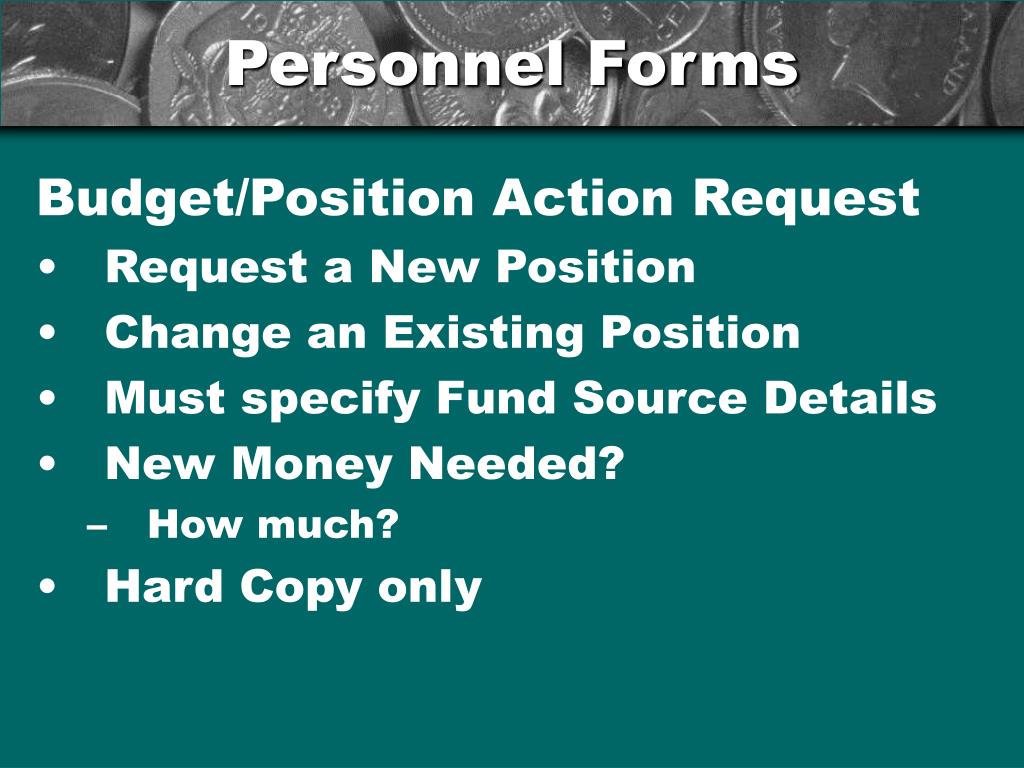 Personnel Forms

Budget/Position Action Request
• Request a New Position
• Change an Existing Position
• Must specify Fund Source Details
• New Money Needed?
– How much?
• Hard Copy only